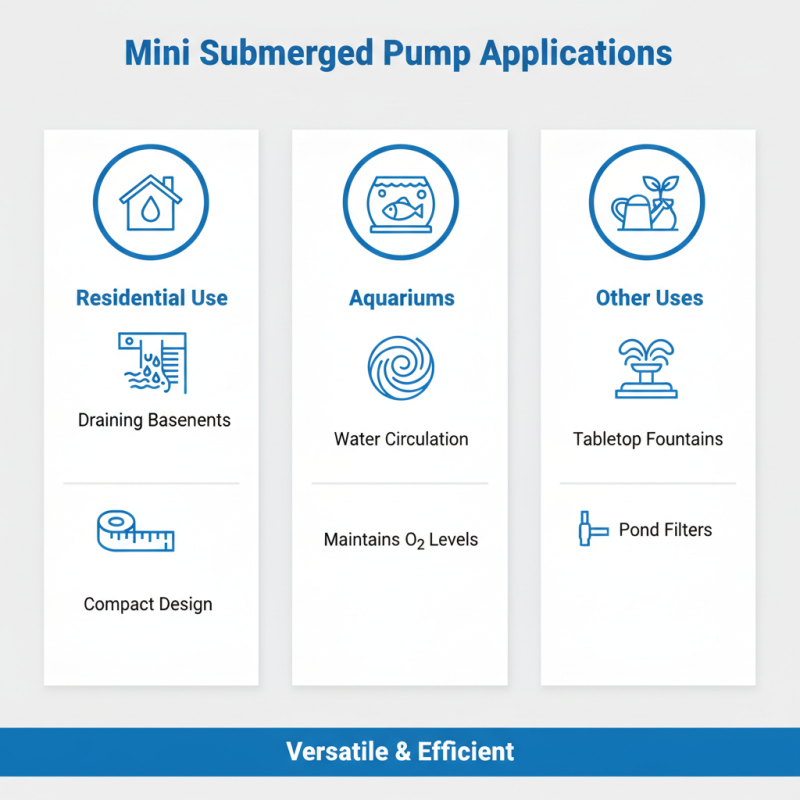 Mini Submerged Pump Applications

Residential Use

Draining Basenents

Compact Design

Aquariums

Water Circulation

Maintains $O_2$ Levels

Other Uses

Tabletop Fountains

Pond Filters

Versatile & Efficient